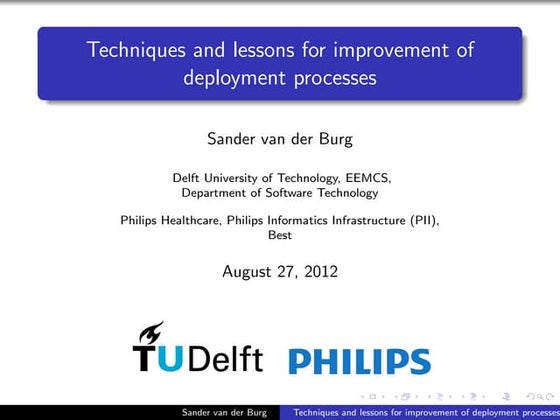 Techniques and lessons for improvement of deployment processes

Sander van der Burg

Delft University of Technology, EEMCS, Department of Software Technology

Philips Healthcare, Philips Informatics Infrastructure (PII), Best

August 27, 2012

TUDelft PHILIPS

Sander van der Burg Techniques and lessons for improvement of deployment processes